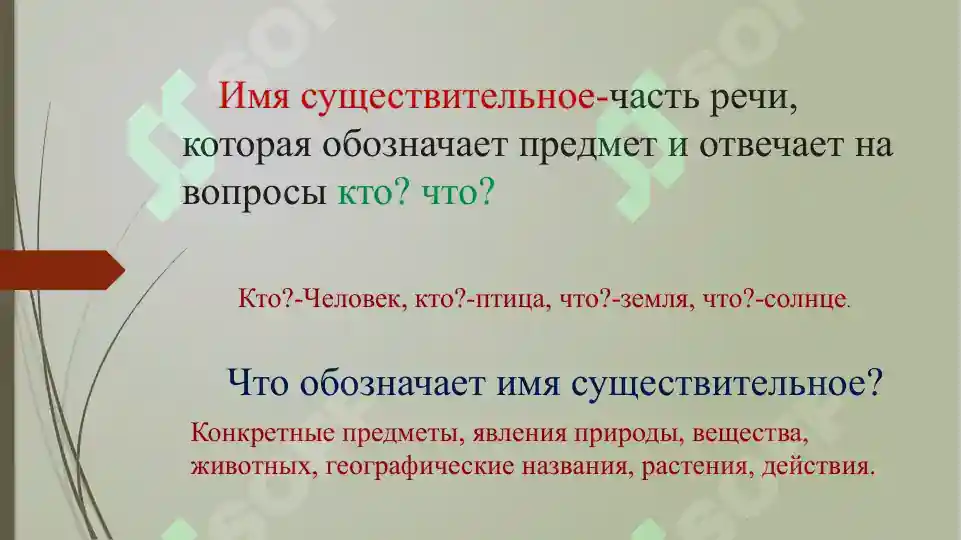 Имя существительное-часть речи, которая обозначает предмет и отвечает на вопросы кто? что?

Кто?-Человек, кто?-птица, что?-земля, что?-солнце.

Что обозначает имя существительное?

Конкретные предметы, явления природы, вещества, животных, географические названия, растения, действия.